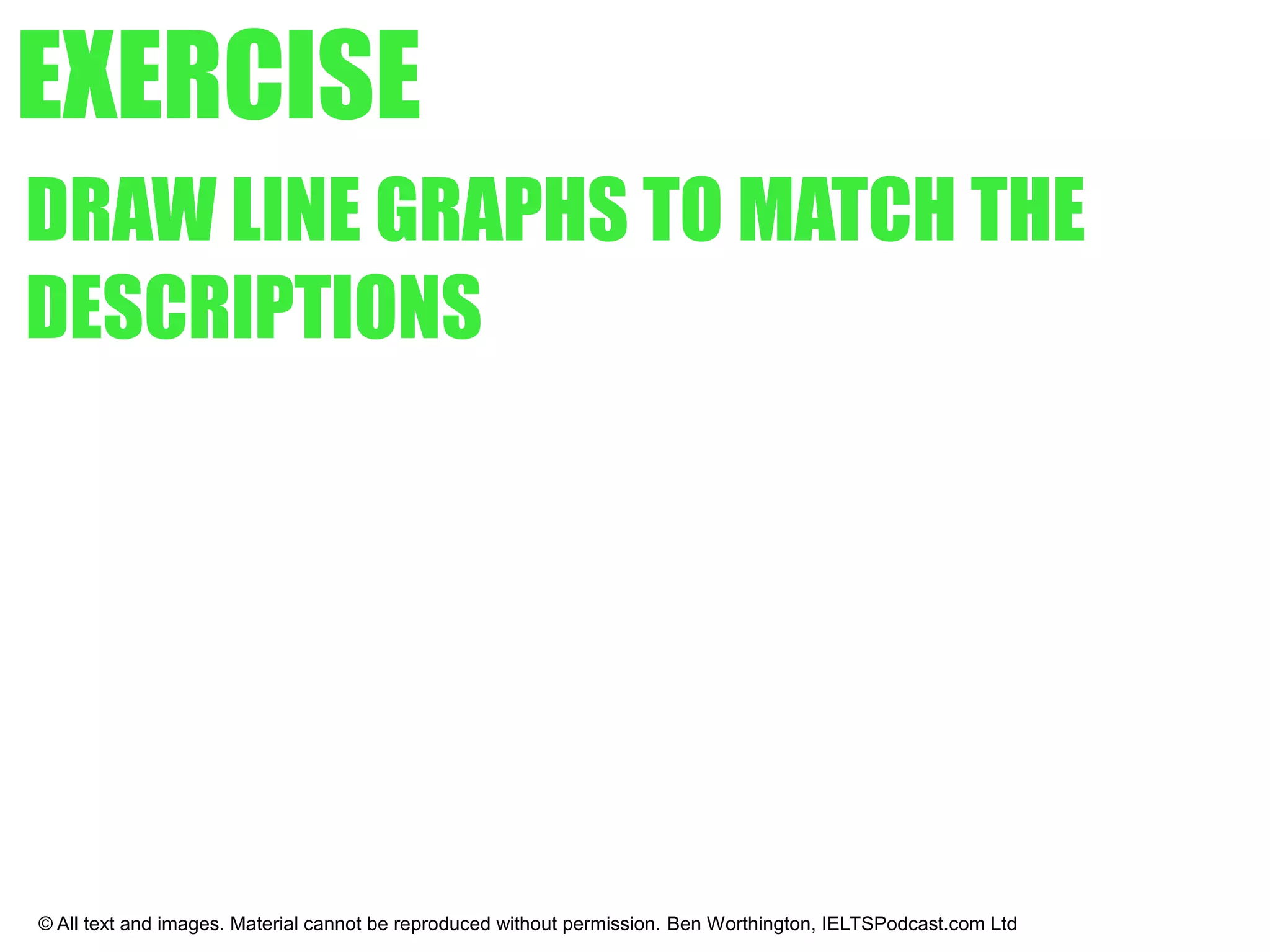 EXERCISE

DRAW LINE GRAPHS TO MATCH THE DESCRIPTIONS

© All text and images. Material cannot be reproduced without permission. Ben Worthington, IELTSPodcast.com Ltd